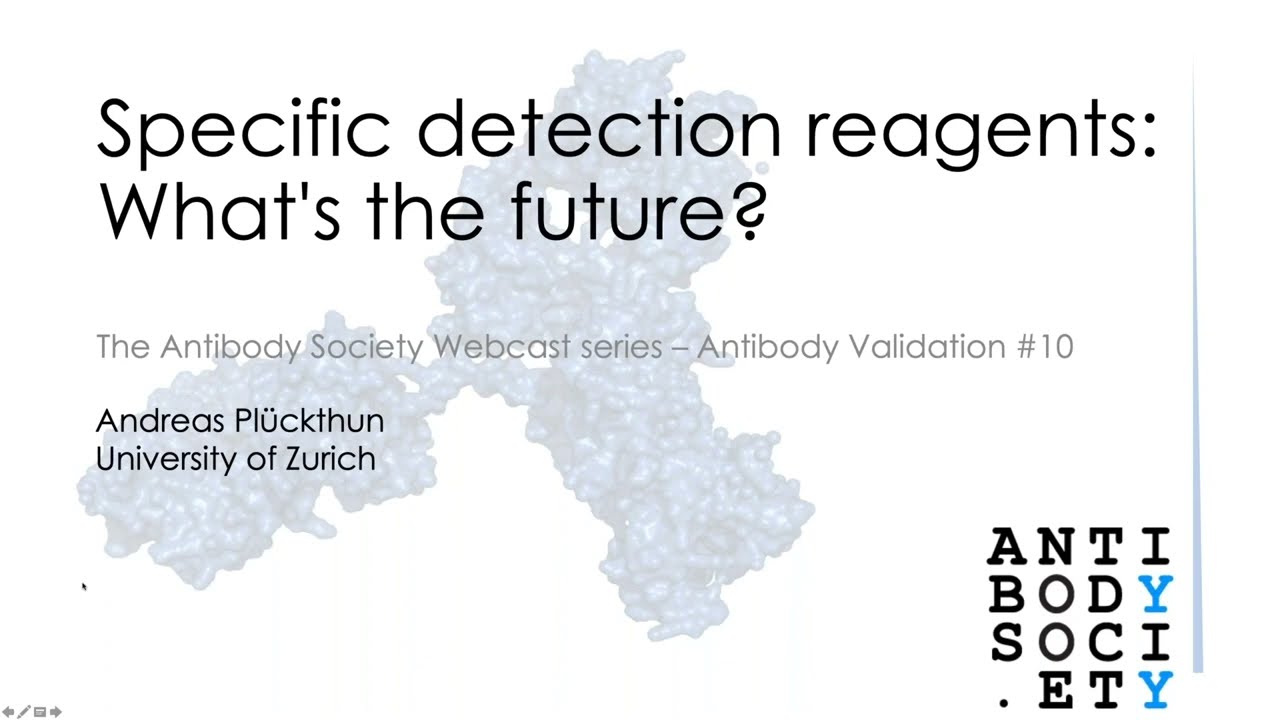 Specific detection reagents: What's the future?

The Antibody Society Webcast series – Antibody Validation #10

Andreas Plückthun
University of Zurich

ANTI
BODY
SOCI
.ETY